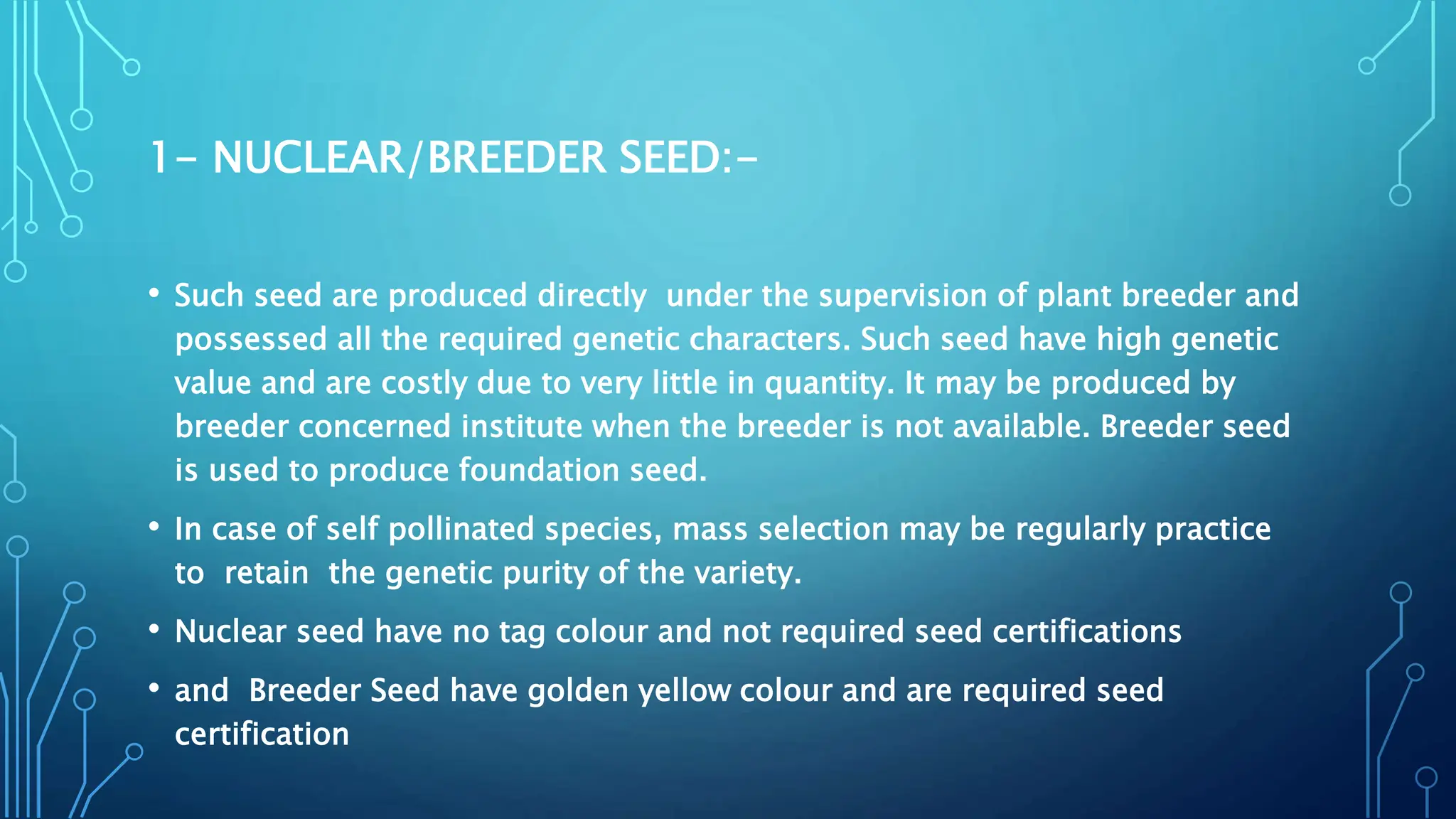 1- NUCLEAR/BREEDER SEED:-

• Such seed are produced directly under the supervision of plant breeder and possessed all the required genetic characters. Such seed have high genetic value and are costly due to very little in quantity. It may be produced by breeder concerned institute when the breeder is not available. Breeder seed is used to produce foundation seed.

• In case of self pollinated species, mass selection may be regularly practice to retain the genetic purity of the variety.

• Nuclear seed have no tag colour and not required seed certifications

• and Breeder Seed have golden yellow colour and are required seed certification